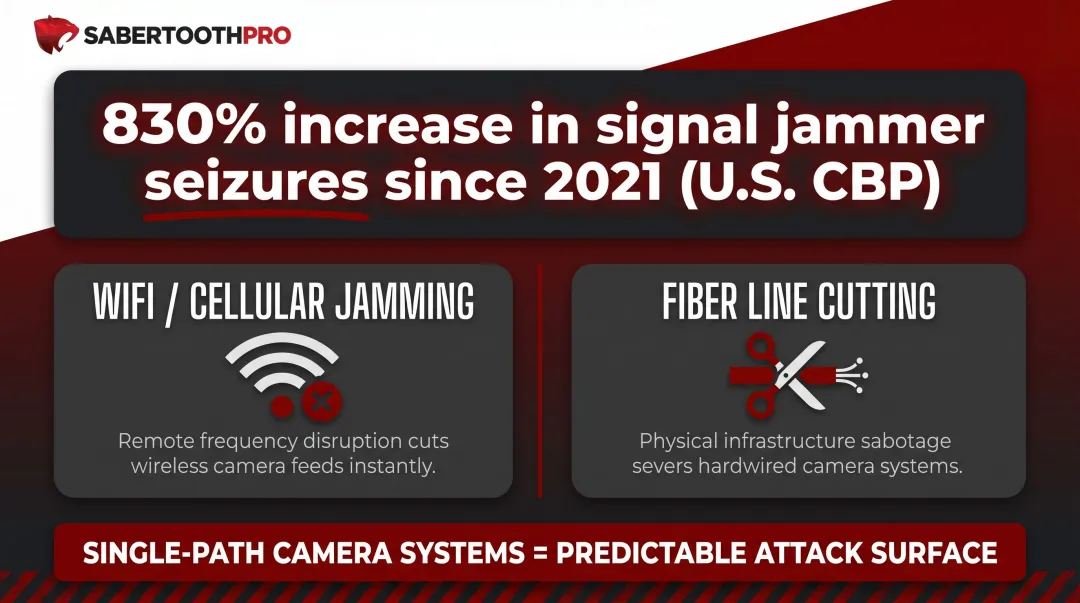 SABERTOOTHPRO

830% increase in signal jammer seizures since 2021 (U.S. CBP)

WIFI / CELLULAR JAMMING

Remote frequency disruption cuts wireless camera feeds instantly.

FIBER LINE CUTTING

Physical infrastructure sabotage severs hardwired camera systems.

SINGLE-PATH CAMERA SYSTEMS = PREDICTABLE ATTACK SURFACE